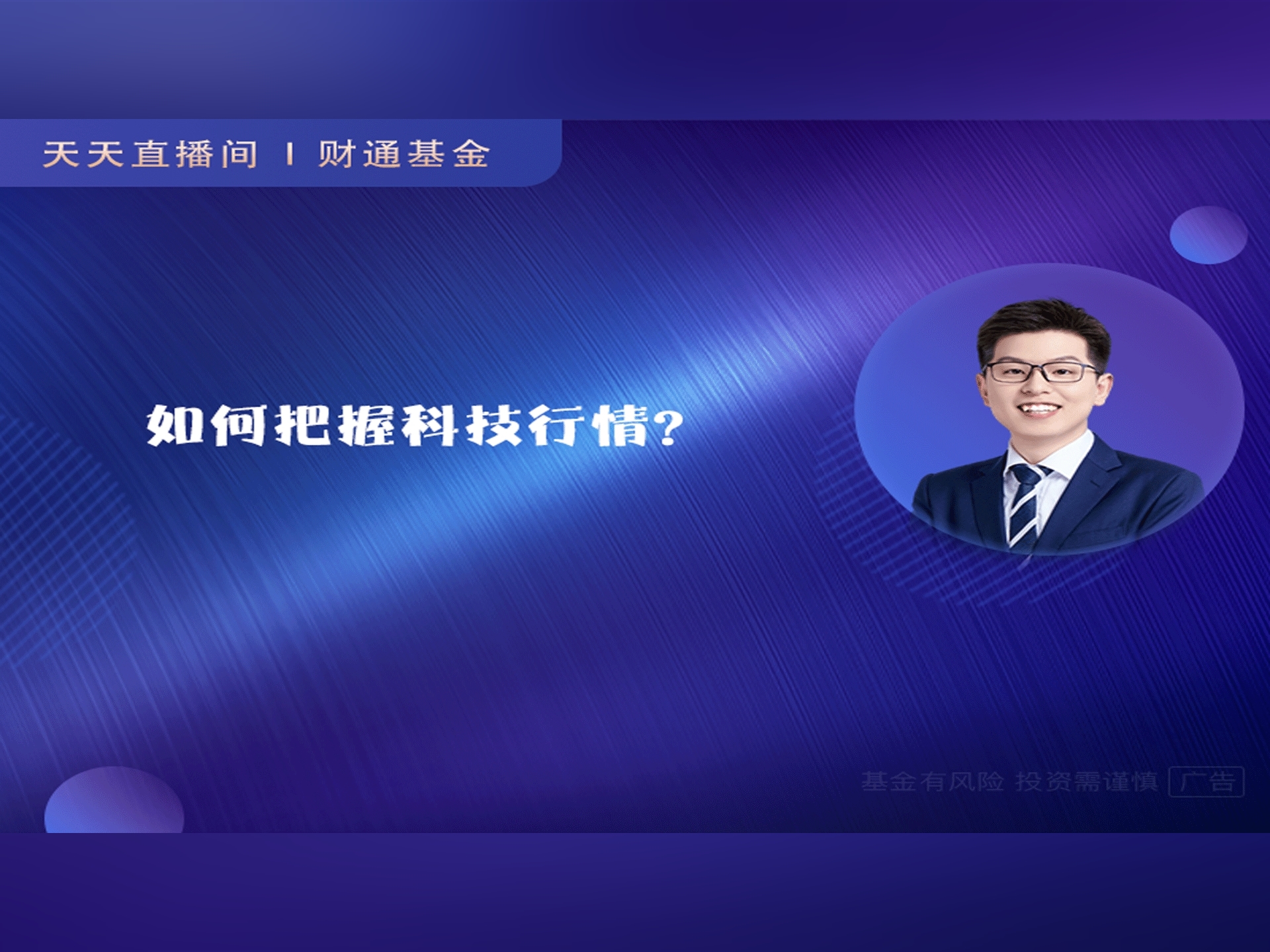 天天直播间 | 财通基金

如何把握科技行情?

基金有风险 投资需谨慎 广告